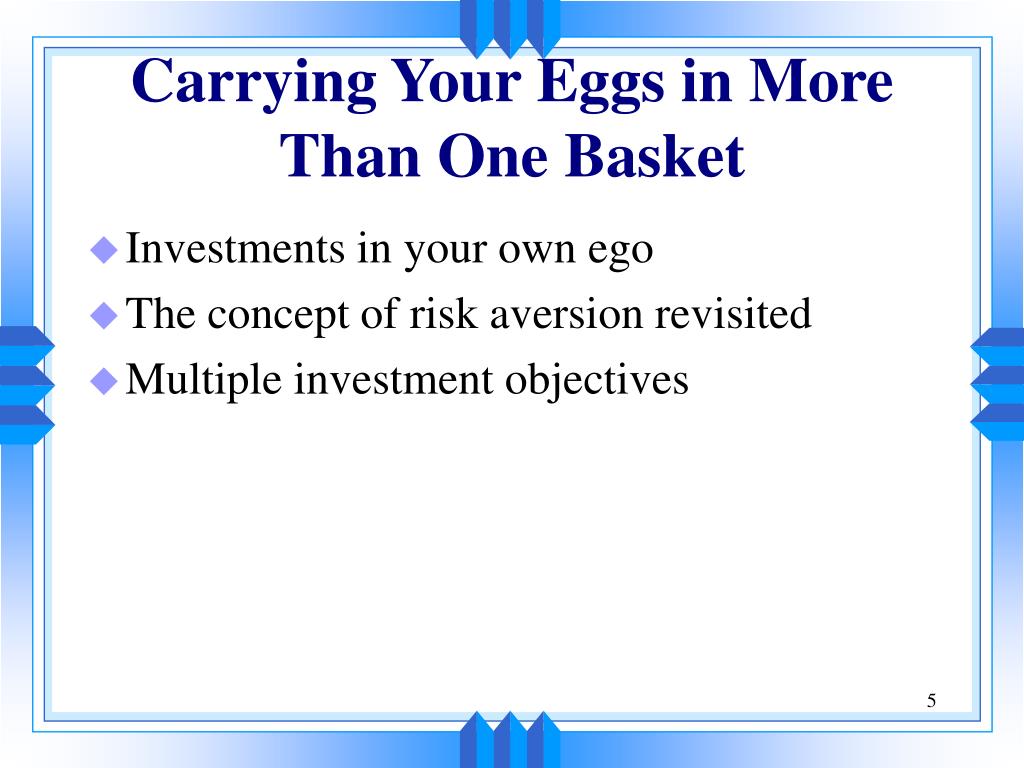 Carrying Your Eggs in More Than One Basket

◆ Investments in your own ego
◆ The concept of risk aversion revisited
◆ Multiple investment objectives

5